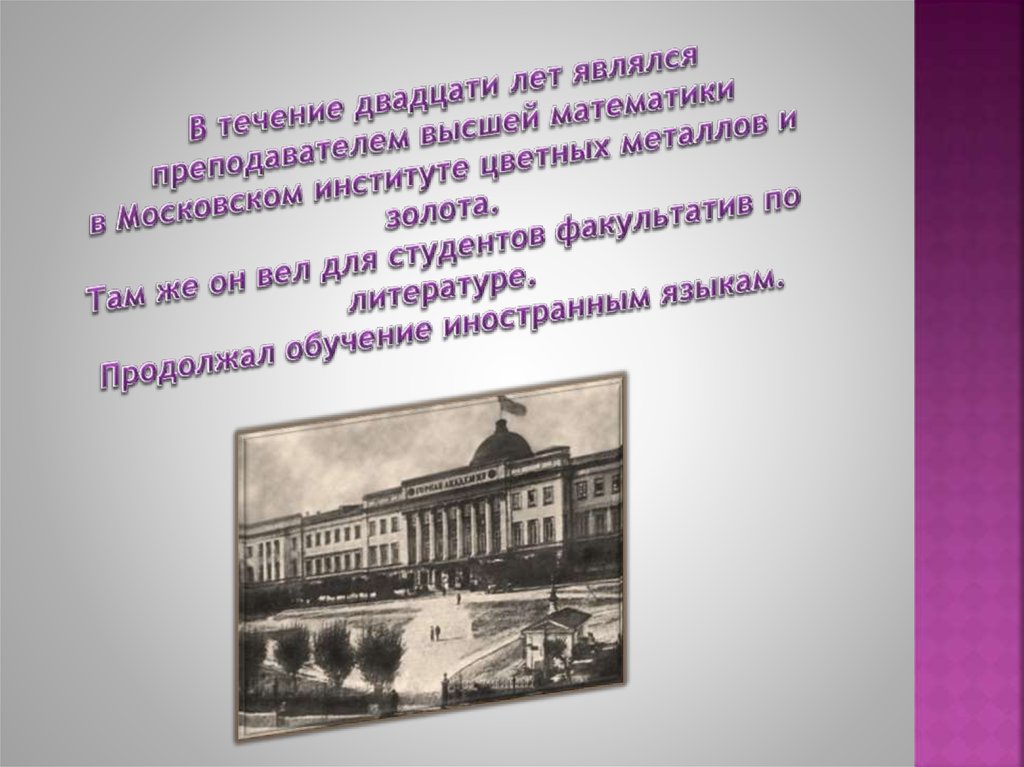 В течение двадцати лет являлся преподавателем высшей математики в Московском институте цветных металлов и золота.

Там же он вел для студентов факультатив по литературе.

Продолжал обучение иностранным языкам.

ГОРНАЯ АКАДЕМИЯ